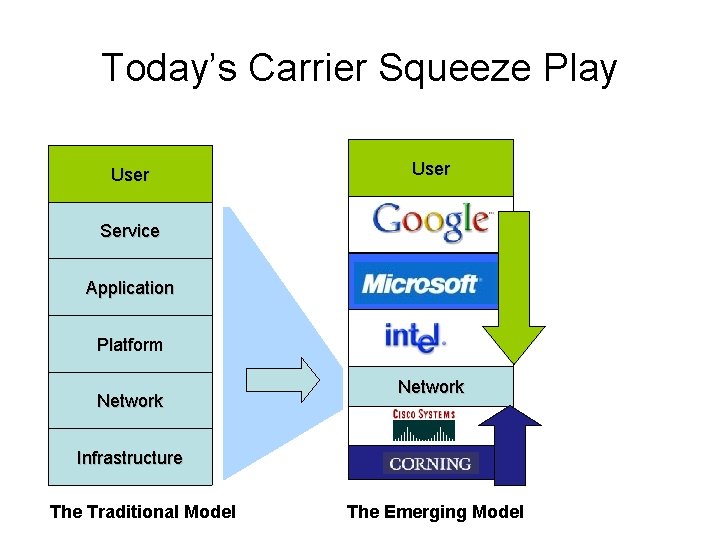 Today's Carrier Squeeze Play

User

Service

Application

Platform

Network

Infrastructure

The Traditional Model

User

Google

Microsoft

intel.

Network

CISCO SYSTEMS

CORNING

The Emerging Model